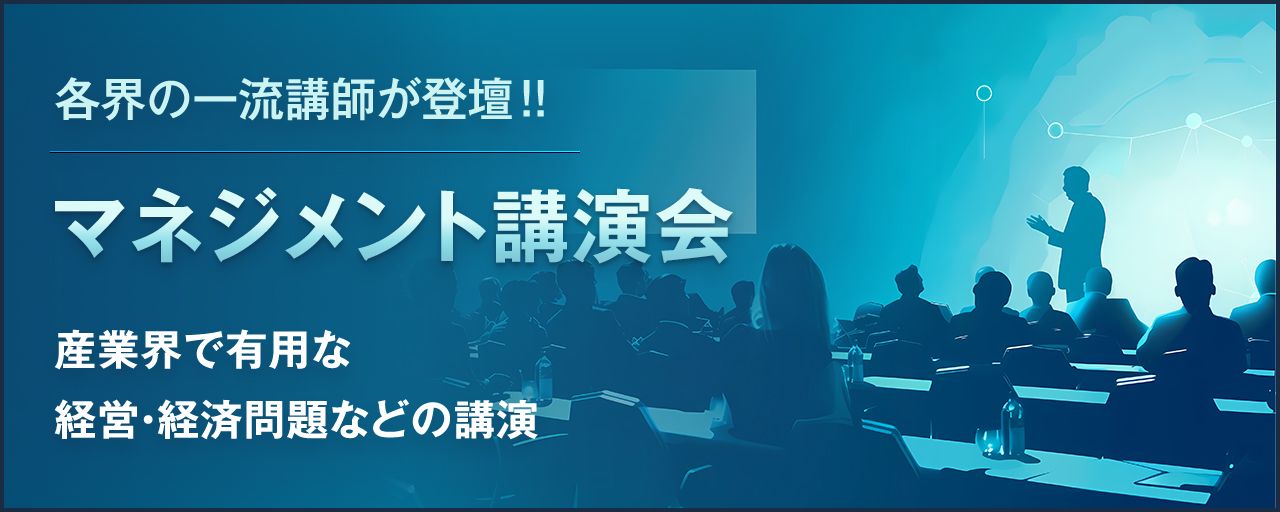 各界の一流講師が登壇!!

マネジメント講演会

産業界で有用な
経営・経済問題などの講演